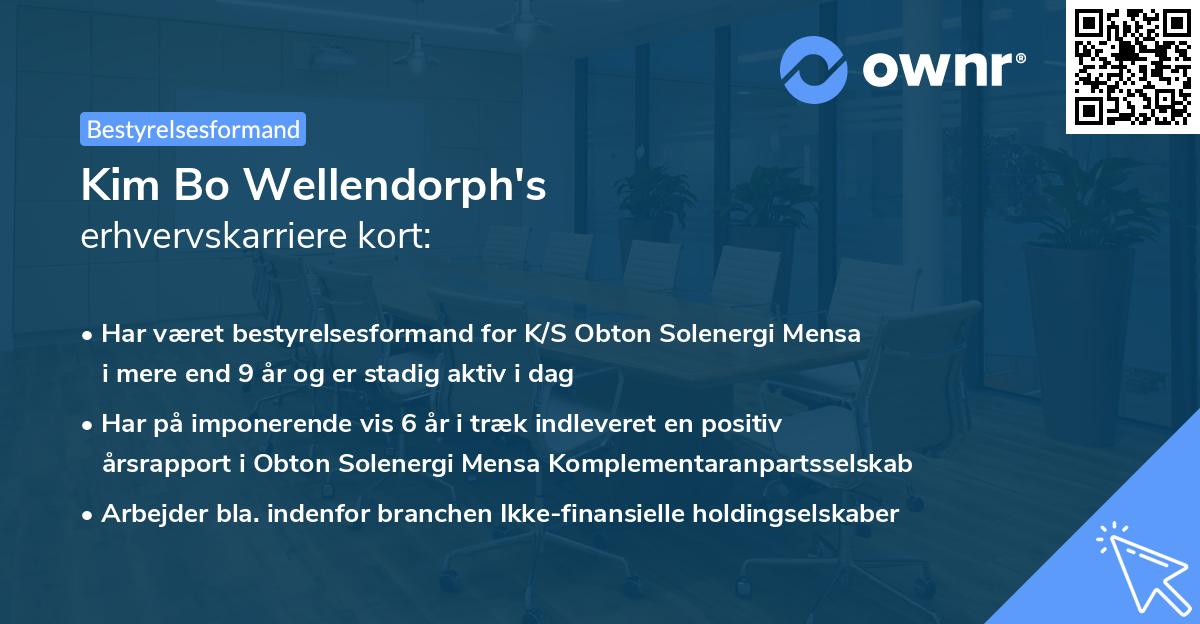 ownr®

Bestyrelsesformand

Kim Bo Wellendorph's
erhvervskarriere kort:

• Har været bestyrelsesformand for K/S Obton Solenergi Mensa i mere end 9 år og er stadig aktiv i dag

• Har på imponerende vis 6 år i træk indleveret en positiv årsrapport i Obton Solenergi Mensa Komplementaranpartsselskab

• Arbejder bla. indenfor branchen Ikke-finansielle holdingselskaber